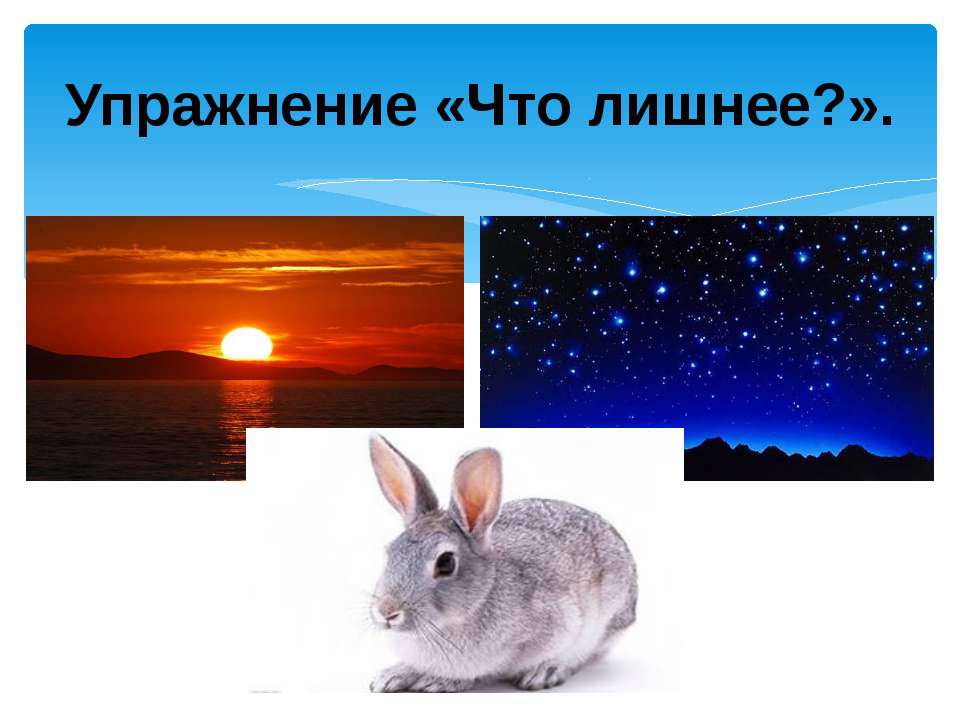 Упражнение «Что лишнее?».